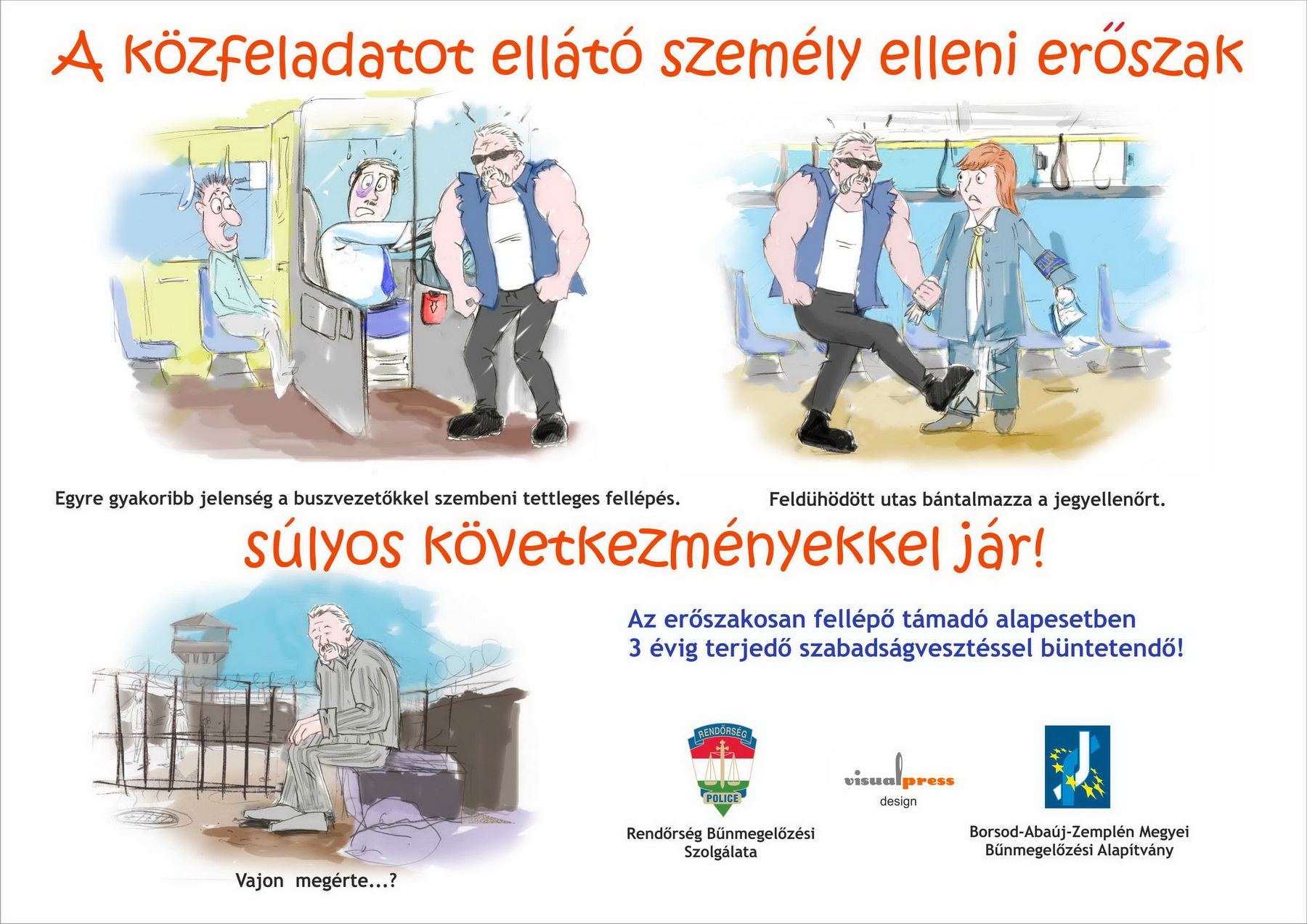 A közfeladatot ellátó személy elleni erőszak

Egyre gyakoribb jelenség a buszvezetőkkel szembeni tettleges fellépés.

Feldühödött utas bántalmazza a jegyellenőrt.

súlyos következményekkel jár!

Az erőszakosan fellépő támadó alapesetben 3 évig terjedő szabadságvesztéssel büntetendő!

Vajon megérte...?

RENDŐRSÉG
POLICE
Rendőrség Bűnmegelőzési Szolgálata

visualpress
design

Borsod-Abaúj-Zemplén Megyei Bűnmegelőzési Alapítvány